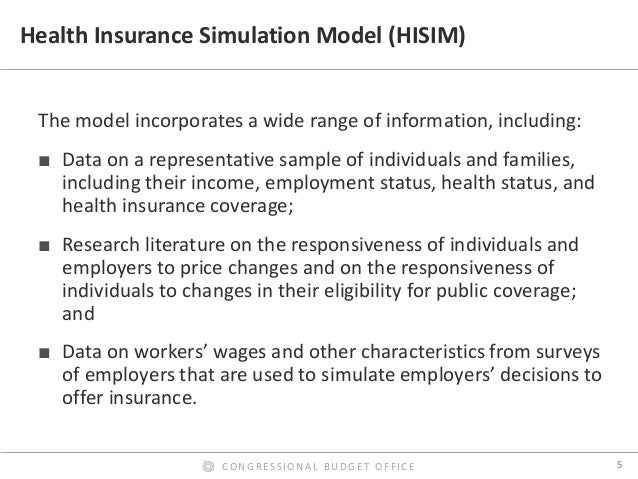 Health Insurance Simulation Model (HISIM)

The model incorporates a wide range of information, including:

■ Data on a representative sample of individuals and families, including their income, employment status, health status, and health insurance coverage;

■ Research literature on the responsiveness of individuals and employers to price changes and on the responsiveness of individuals to changes in their eligibility for public coverage; and

■ Data on workers' wages and other characteristics from surveys of employers that are used to simulate employers' decisions to offer insurance.

CONGRESSIONAL BUDGET OFFICE

5